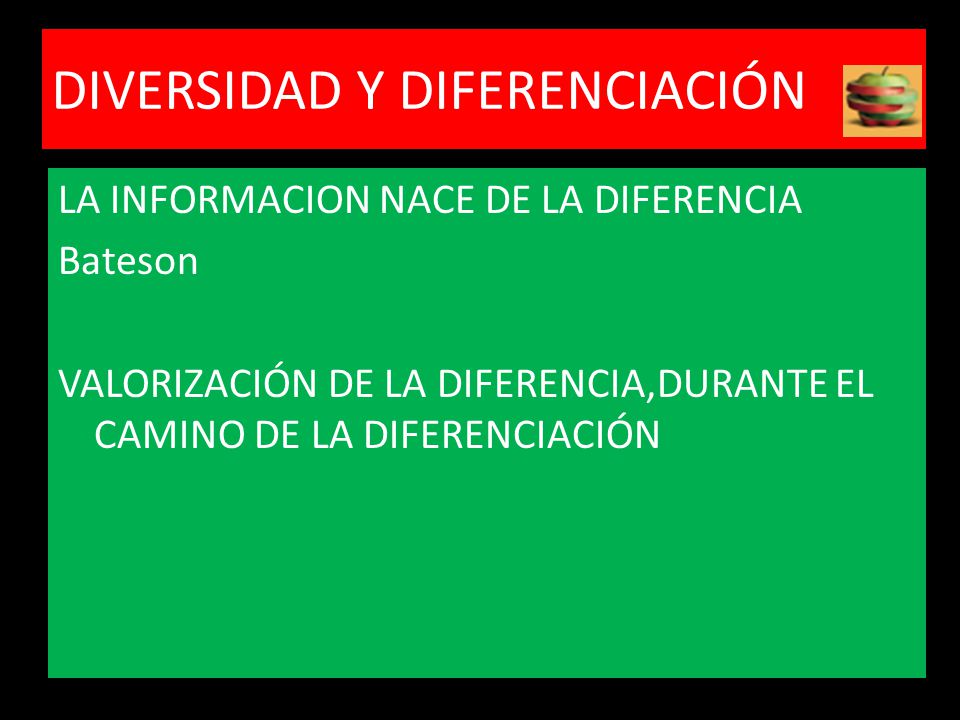 DIVERSIDAD Y DIFERENCIACIÓN

LA INFORMACION NACE DE LA DIFERENCIA
Bateson

VALORIZACIÓN DE LA DIFERENCIA,DURANTE EL CAMINO DE LA DIFERENCIACIÓN